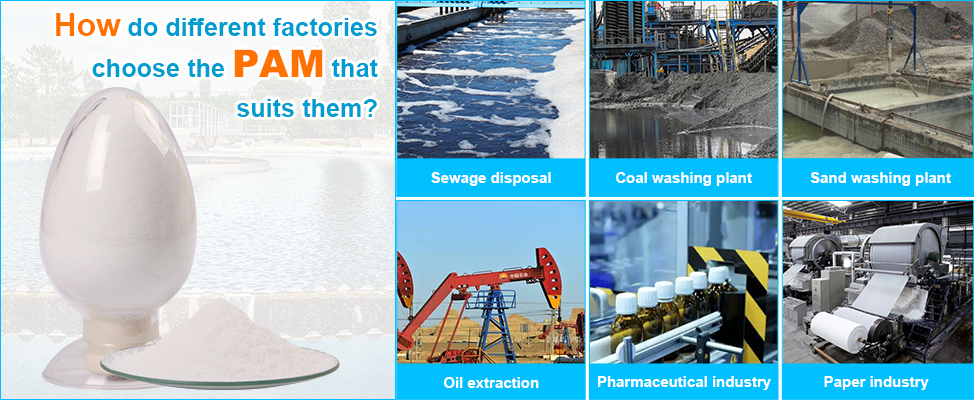 How do different factories choose the PAM that suits them?

Sewage disposal

Coal washing plant

Sand washing plant

Oil extraction

Pharmaceutical industry

Paper industry